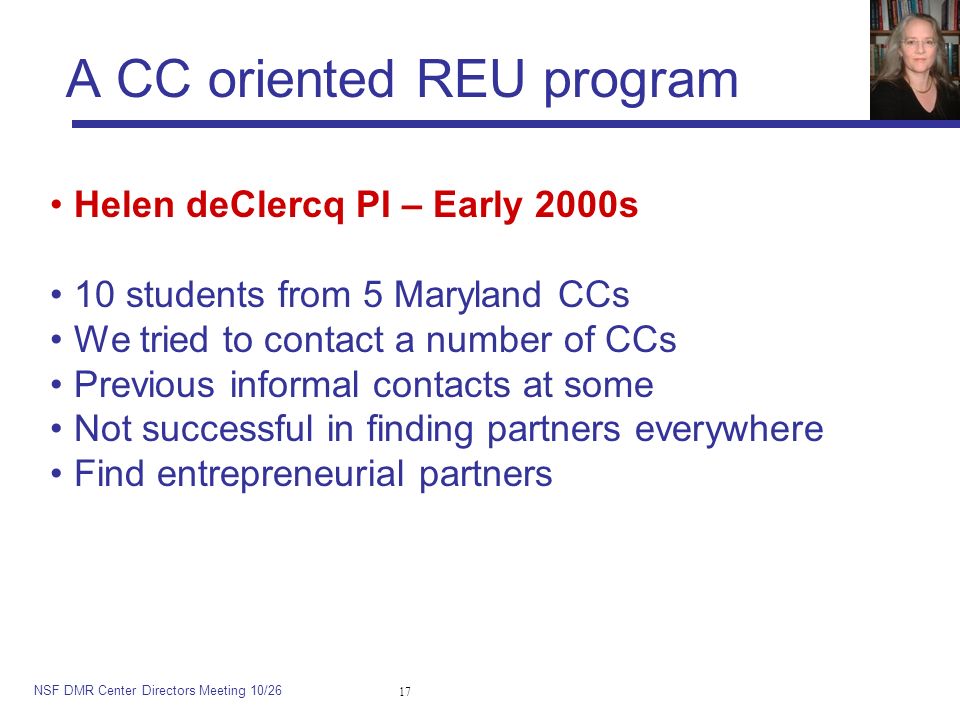 A CC oriented REU program

• Helen deClercq PI – Early 2000s

• 10 students from 5 Maryland CCs
• We tried to contact a number of CCs
• Previous informal contacts at some
• Not successful in finding partners everywhere
• Find entrepreneurial partners

NSF DMR Center Directors Meeting 10/26

17